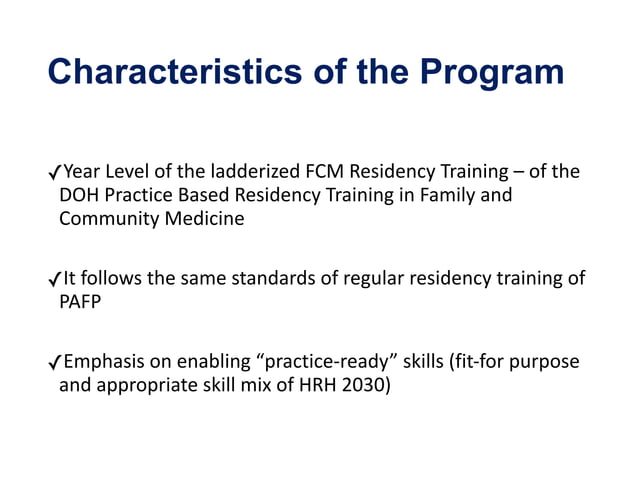 Characteristics of the Program

✓Year Level of the ladderized FCM Residency Training – of the DOH Practice Based Residency Training in Family and Community Medicine

✓It follows the same standards of regular residency training of PAFP

✓Emphasis on enabling “practice-ready” skills (fit-for purpose and appropriate skill mix of HRH 2030)